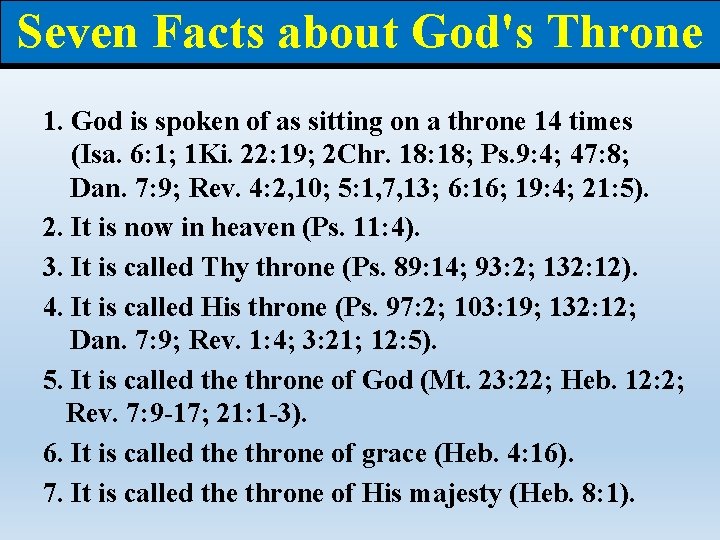 Seven Facts about God's Throne

1. God is spoken of as sitting on a throne 14 times (Isa. 6:1; 1Ki. 22:19; 2Chr. 18:18; Ps.9:4; 47:8; Dan. 7:9; Rev. 4:2,10; 5:1,7,13; 6:16; 19:4; 21:5).

2. It is now in heaven (Ps. 11:4).

3. It is called Thy throne (Ps. 89:14; 93:2; 132:12).

4. It is called His throne (Ps. 97:2; 103:19; 132:12; Dan. 7:9; Rev. 1:4; 3:21; 12:5).

5. It is called the throne of God (Mt. 23:22; Heb. 12:2; Rev. 7:9-17; 21:1-3).

6. It is called the throne of grace (Heb. 4:16).

7. It is called the throne of His majesty (Heb. 8:1).